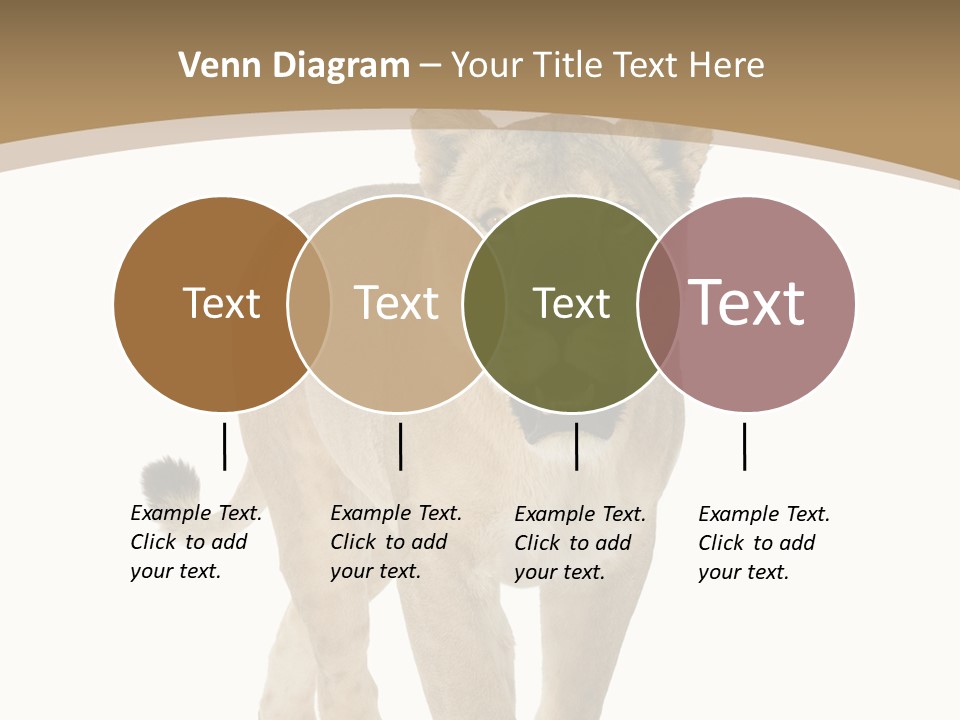 Venn Diagram – Your Title Text Here

Text

Text

Text

Text

Example Text. Click to add your text.

Example Text. Click to add your text.

Example Text. Click to add your text.

Example Text. Click to add your text.